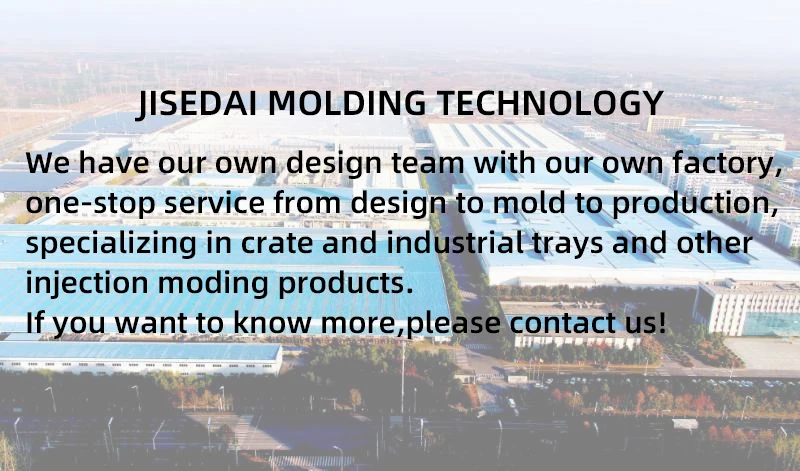 JISEDAI MOLDING TECHNOLOGY

We have our own design team with our own factory, one-stop service from design to mold to production, specializing in crate and industrial trays and other injection moding products.
If you want to know more,please contact us!